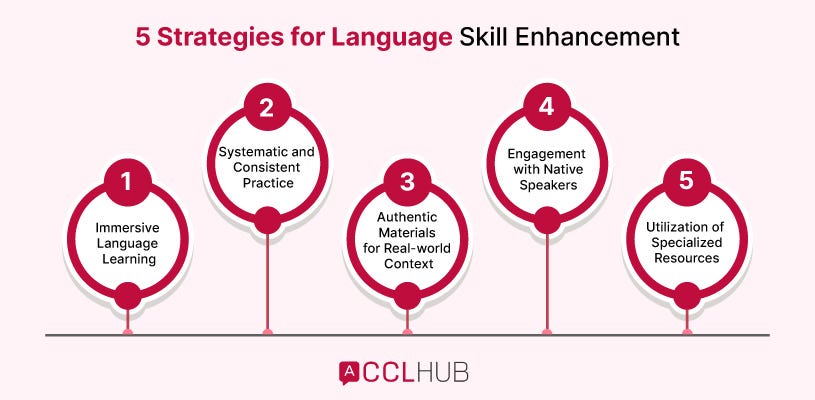 5 Strategies for Language Skill Enhancement

1
Immersive Language Learning

2
Systematic and Consistent Practice

3
Authentic Materials for Real-world Context

4
Engagement with Native Speakers

5
Utilization of Specialized Resources

A CCLHUB